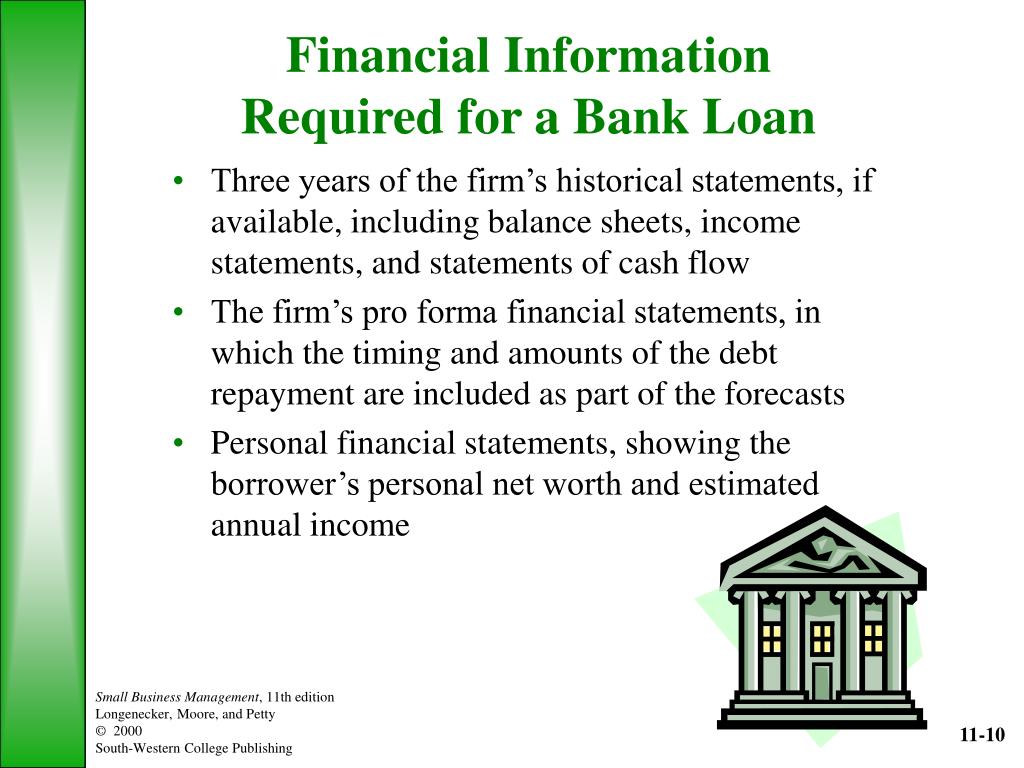 Financial Information Required for a Bank Loan

• Three years of the firm’s historical statements, if available, including balance sheets, income statements, and statements of cash flow

• The firm’s pro forma financial statements, in which the timing and amounts of the debt repayment are included as part of the forecasts

• Personal financial statements, showing the borrower’s personal net worth and estimated annual income

Small Business Management, 11th edition
Longenecker, Moore, and Petty
© 2000
South-Western College Publishing

11-10